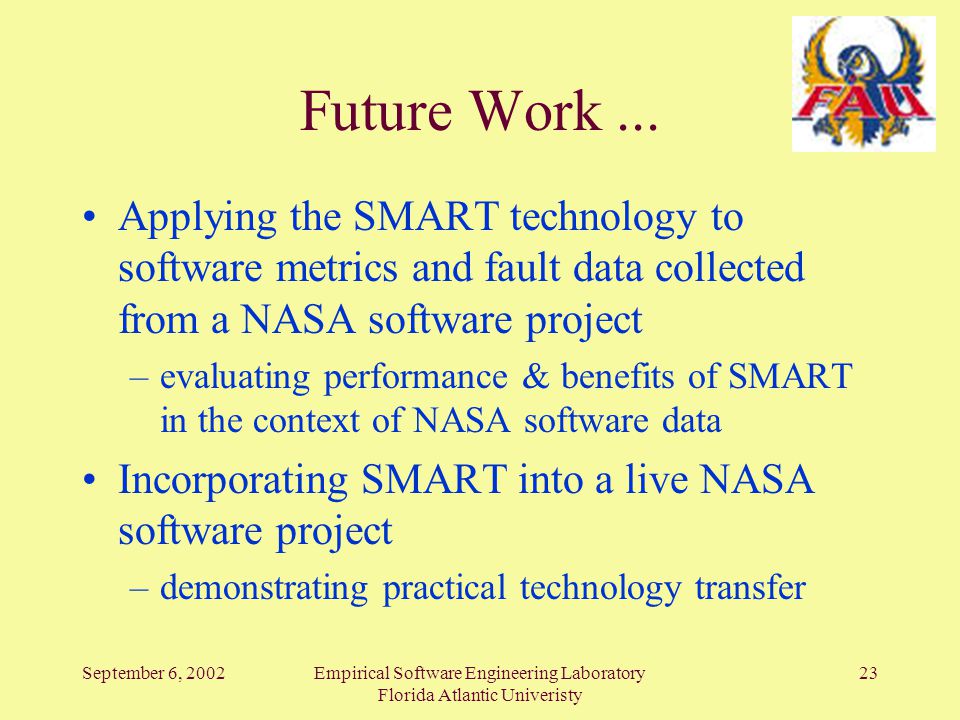 FAU

Future Work ...

• Applying the SMART technology to software metrics and fault data collected from a NASA software project
– evaluating performance & benefits of SMART in the context of NASA software data

• Incorporating SMART into a live NASA software project
– demonstrating practical technology transfer

September 6, 2002

Empirical Software Engineering Laboratory
Florida Atlantic Univeristy

23